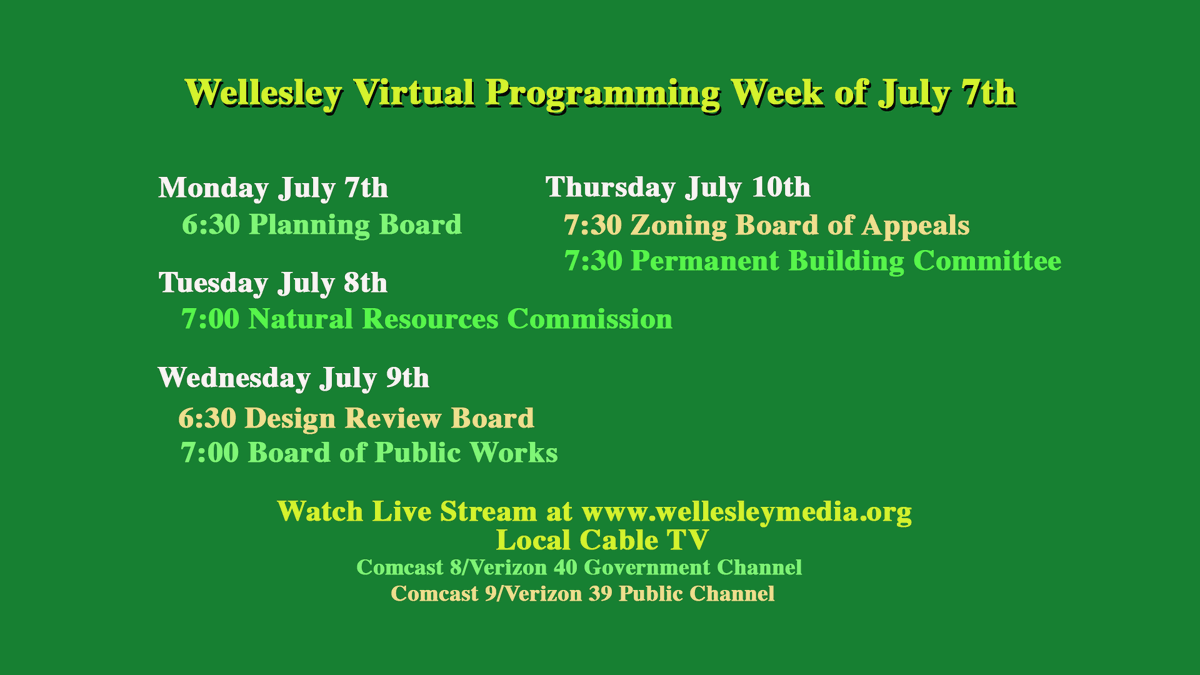 Wellesley Virtual Programming Week of July 7th

Monday July 7th
6:30 Planning Board

Tuesday July 8th
7:00 Natural Resources Commission

Wednesday July 9th
6:30 Design Review Board
7:00 Board of Public Works

Thursday July 10th
7:30 Zoning Board of Appeals
7:30 Permanent Building Committee

Watch Live Stream at www.wellesleymedia.org
Local Cable TV
Comcast 8/Verizon 40 Government Channel
Comcast 9/Verizon 39 Public Channel